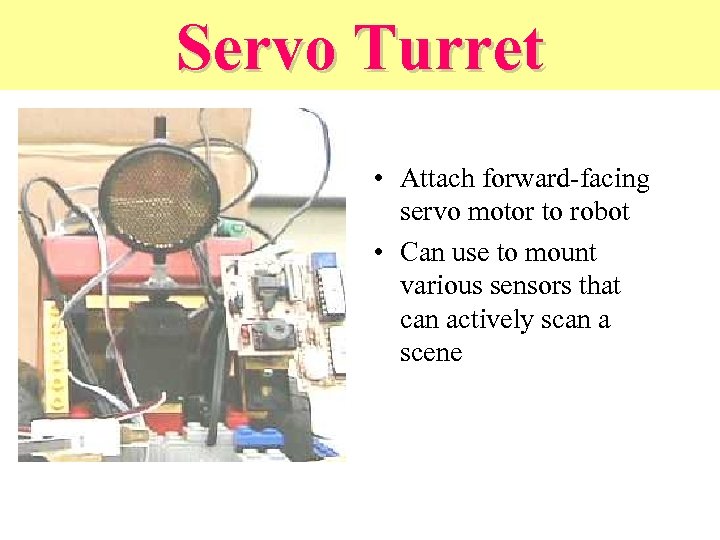 Servo Turret

• Attach forward-facing servo motor to robot
• Can use to mount various sensors that can actively scan a scene